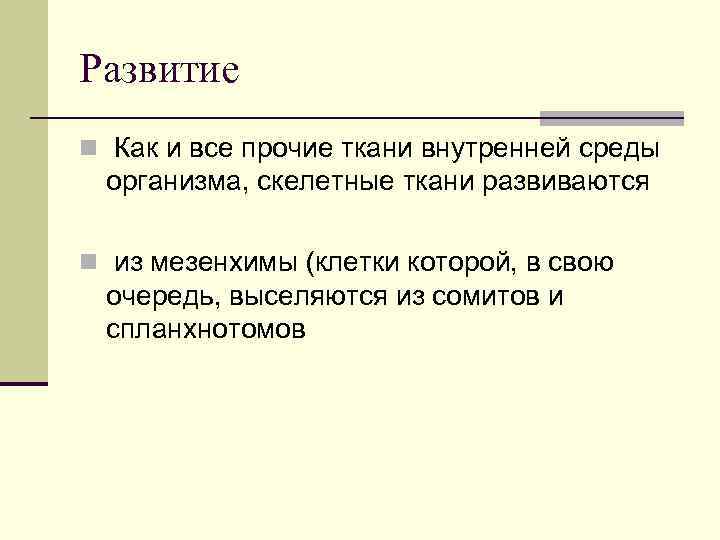 Развитие

Как и все прочие ткани внутренней среды организма, скелетные ткани развиваются

из мезенхимы (клетки которой, в свою очередь, выселяются из сомитов и спланхнотомов